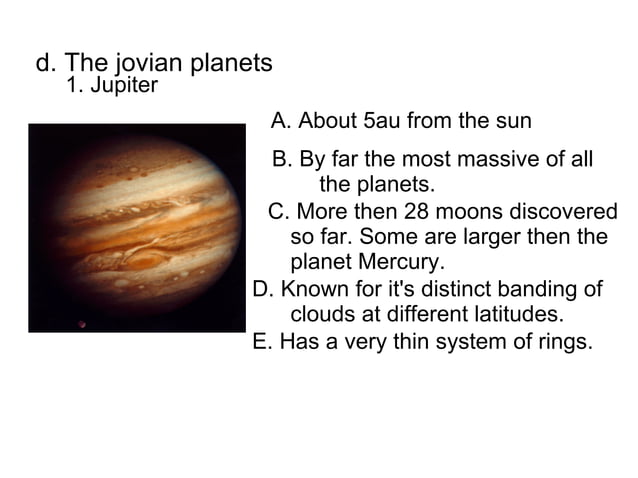 d. The jovian planets
1. Jupiter

A. About 5au from the sun

B. By far the most massive of all the planets.

C. More then 28 moons discovered so far. Some are larger then the planet Mercury.

D. Known for it's distinct banding of clouds at different latitudes.

E. Has a very thin system of rings.